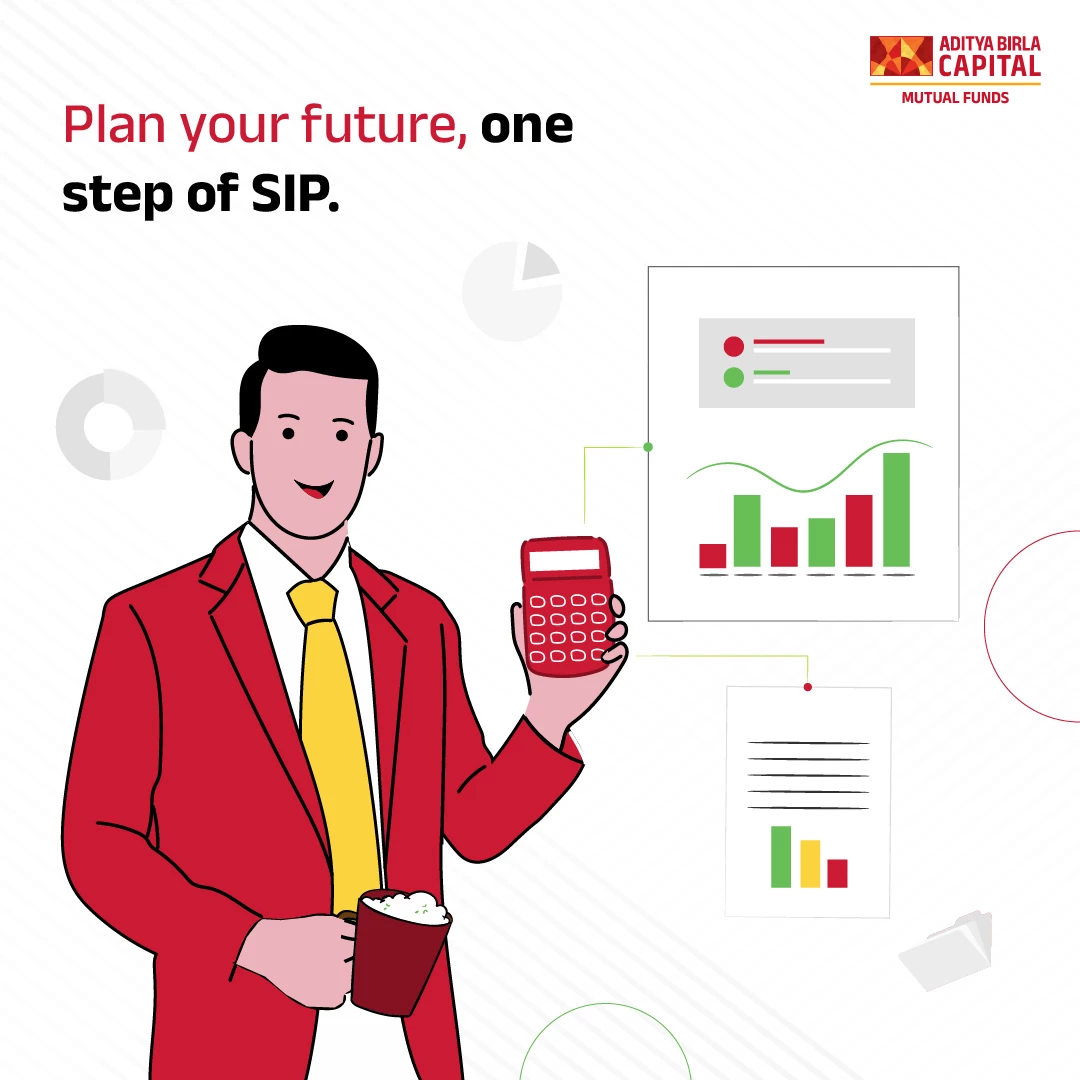 ADITYA BIRLA CAPITAL
MUTUAL FUNDS

Plan your future, one step of SIP.